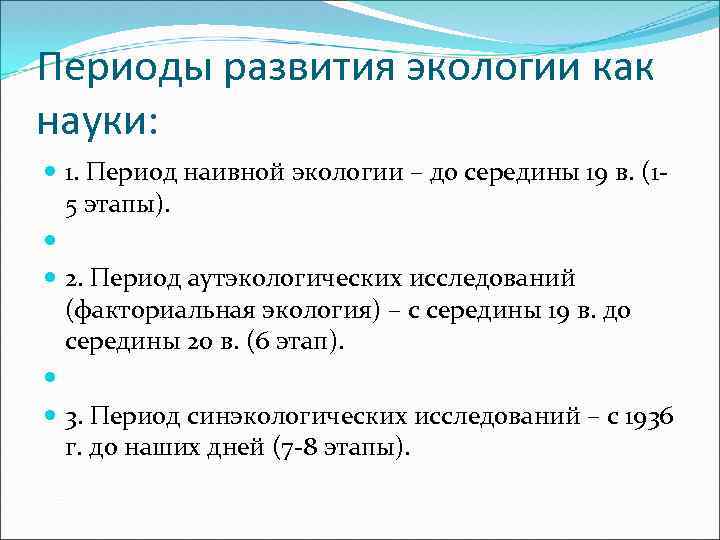 Периоды развития экологии как науки:

1. Период наивной экологии – до середины 19 в. (1-5 этапы).

2. Период аутэкологических исследований (факториальная экология) – с середины 19 в. до середины 20 в. (6 этап).

3. Период синэкологических исследований – с 1936 г. до наших дней (7-8 этапы).